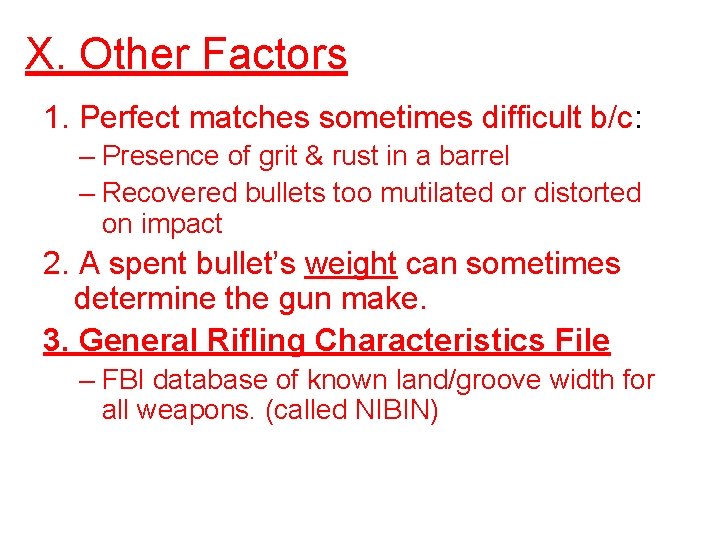 X. Other Factors

1. Perfect matches sometimes difficult b/c:

– Presence of grit & rust in a barrel

– Recovered bullets too mutilated or distorted on impact

2. A spent bullet's weight can sometimes determine the gun make.

3. General Rifling Characteristics File

– FBI database of known land/groove width for all weapons. (called NIBIN)